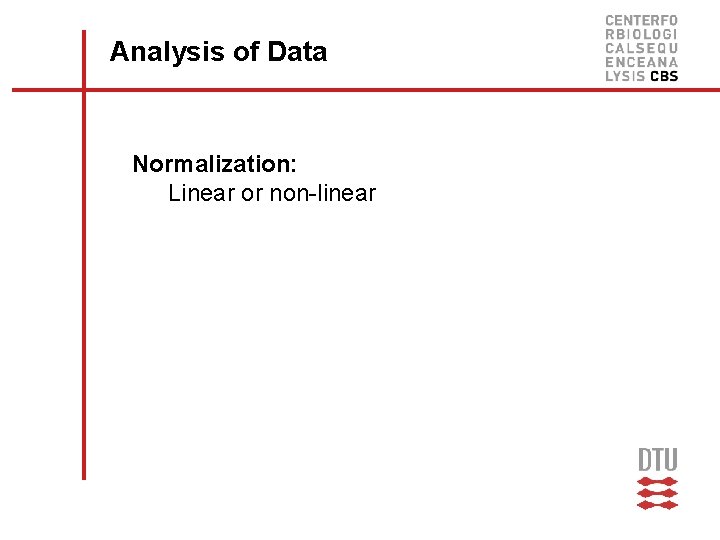 Analysis of Data

CENTERFO
RBIOLOGI
CALSEQU
ENCEANA
LYSIS CBS

Normalization:
Linear or non-linear

DTU